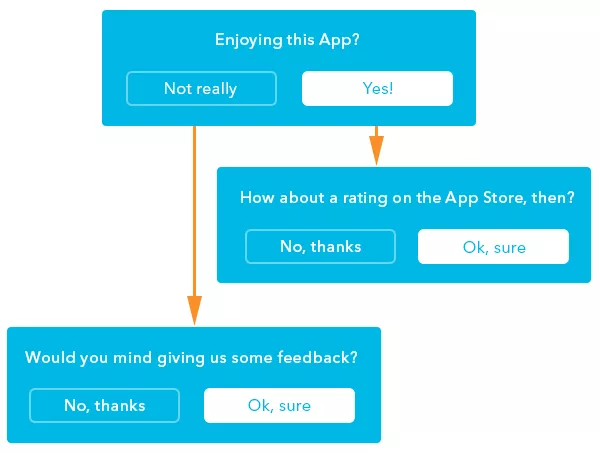 Enjoying this App?

Not really

Yes!

How about a rating on the App Store, then?

No, thanks

Ok, sure

Would you mind giving us some feedback?

No, thanks

Ok, sure